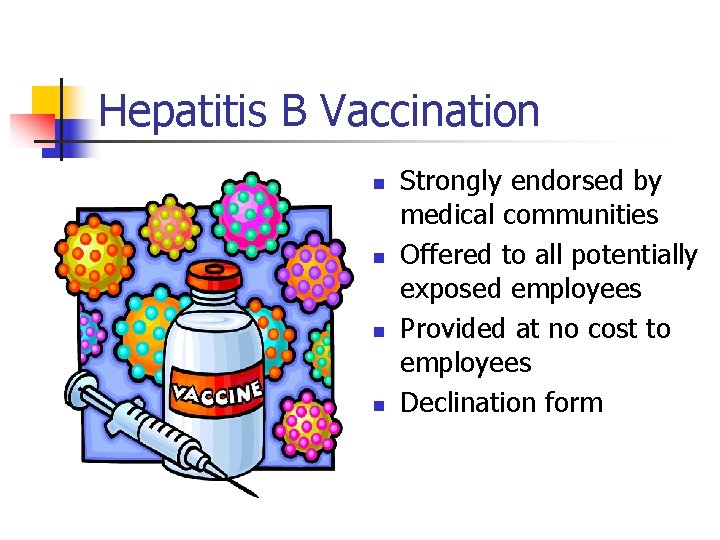 Hepatitis B Vaccination

VACCINE

- Strongly endorsed by medical communities
- Offered to all potentially exposed employees
- Provided at no cost to employees
- Declination form